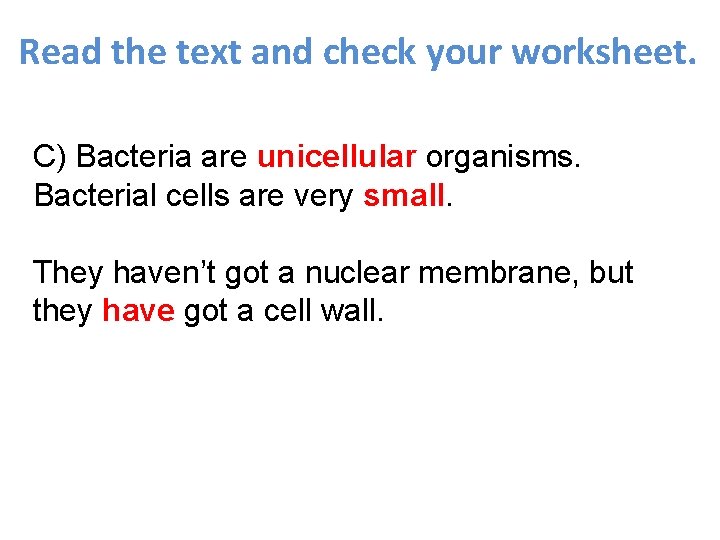 Read the text and check your worksheet.

C) Bacteria are unicellular organisms. Bacterial cells are very small.

They haven’t got a nuclear membrane, but they have got a cell wall.